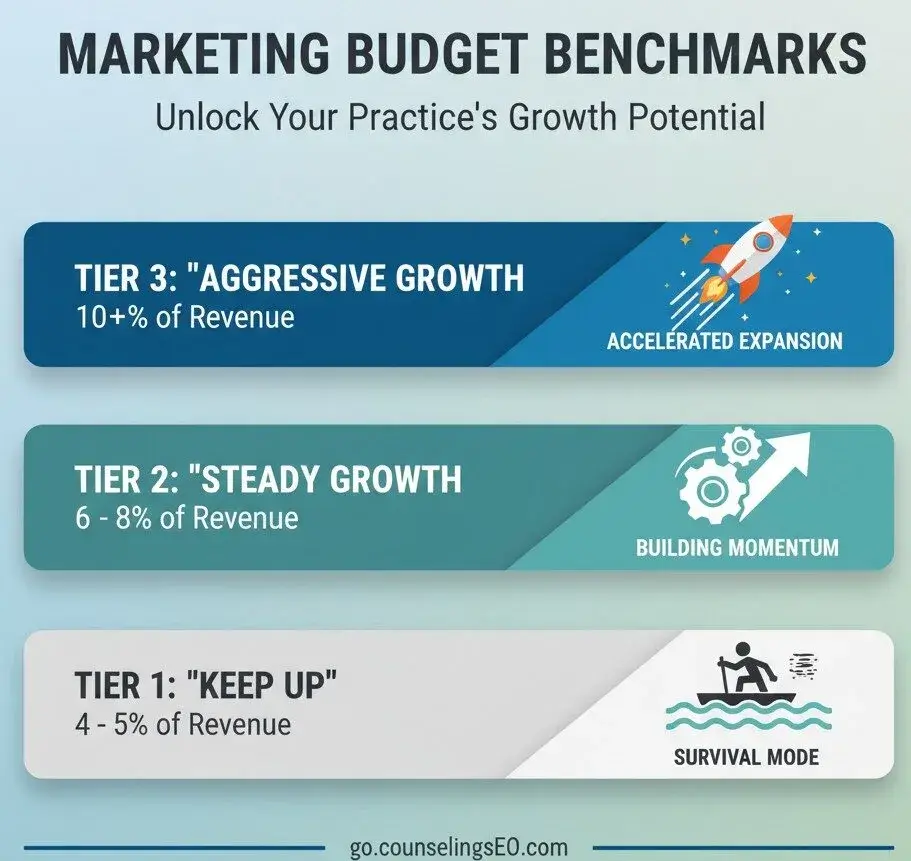 MARKETING BUDGET BENCHMARKS

Unlock Your Practice's Growth Potential

TIER 3: "AGGRESSIVE GROWTH
10+% of Revenue

ACCELERATED EXPANSION

TIER 2: "STEADY GROWTH
6 - 8% of Revenue

BUILDING MOMENTUM

TIER 1: "KEEP UP"
4 - 5% of Revenue

SURVIVAL MODE

go.counselingsEO.com